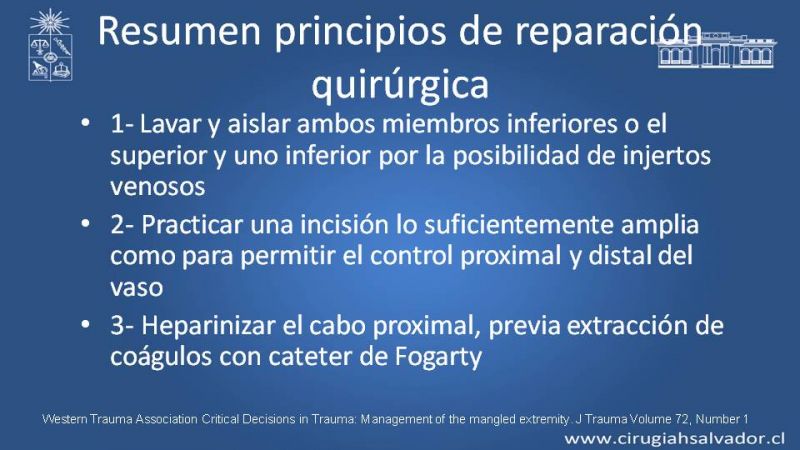 Resumen principios de reparación quirúrgica

• 1- Lavar y aislar ambos miembros inferiores o el superior y uno inferior por la posibilidad de injertos venosos

• 2- Practicar una incisión lo suficientemente amplia como para permitir el control proximal y distal del vaso

• 3- Heparinizar el cabo proximal, previa extracción de coágulos con cateter de Fogarty

Western Trauma Association Critical Decisions in Trauma: Management of the mangled extremity. J Trauma Volume 72, Number 1

www.cirugiahsalvador.cl